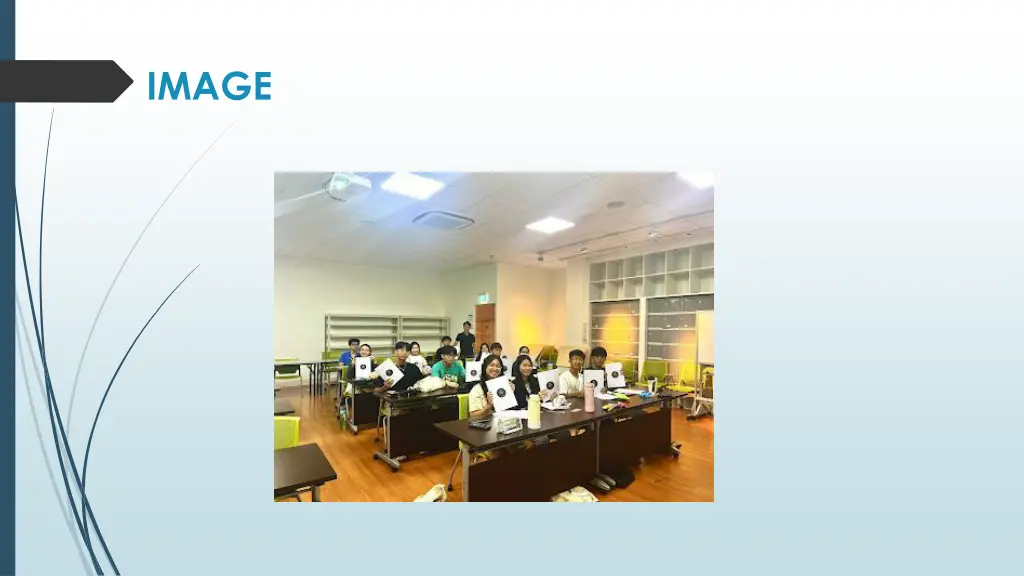 IMAGE